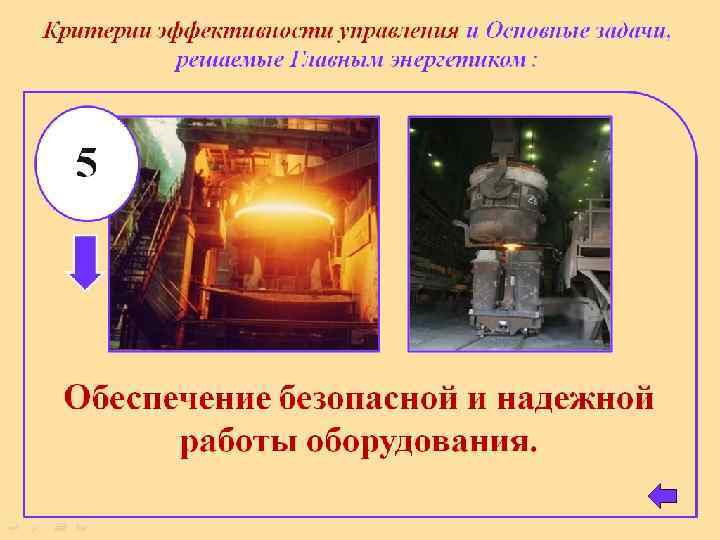 Критерии эффективности управления и Основные задачи, решаемые Главным энергетиком :

5

Обеспечение безопасной и надежной работы оборудования.